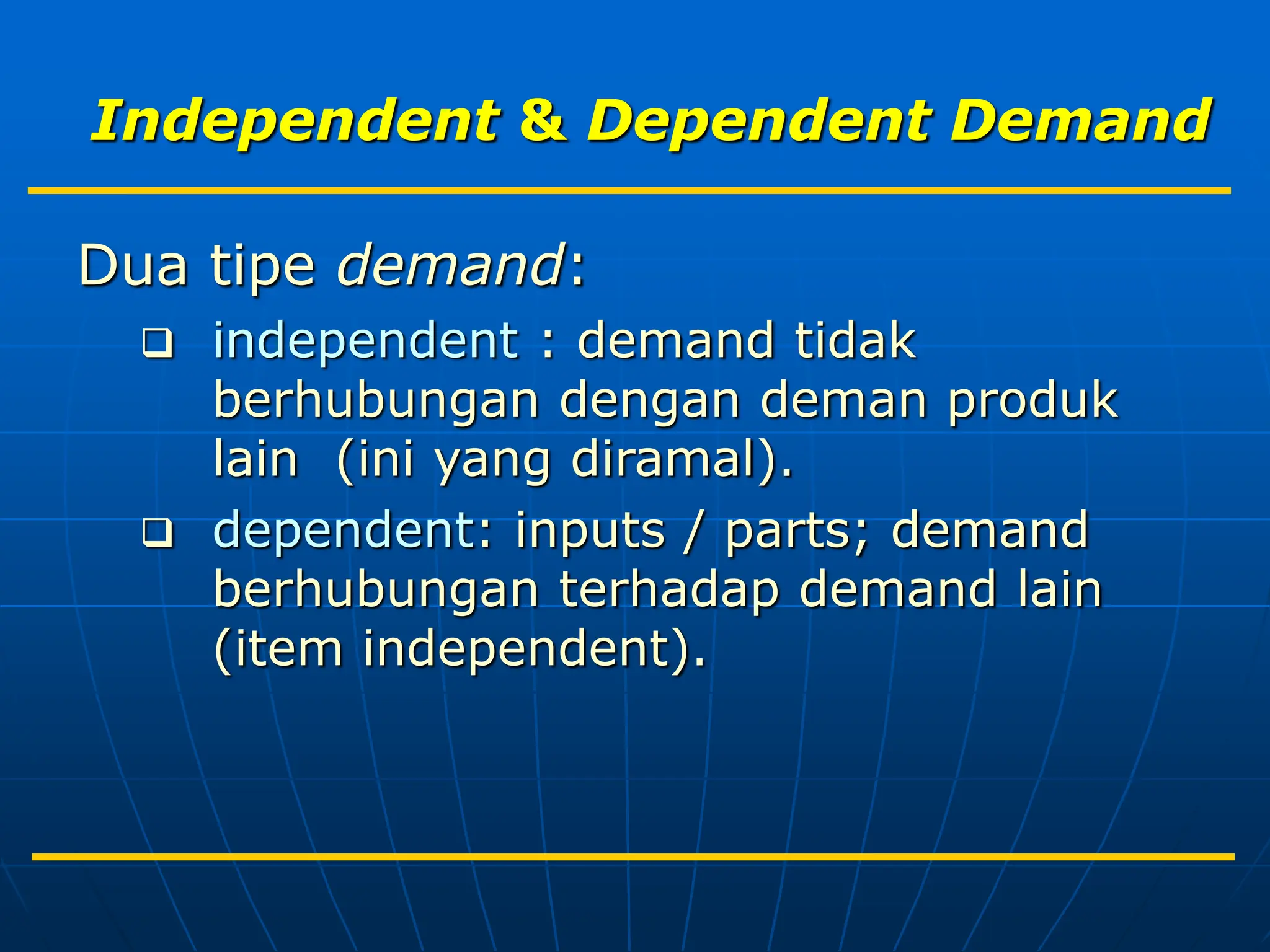 Independent & Dependent Demand

Dua tipe demand:

❑ independent : demand tidak berhubungan dengan deman produk lain (ini yang diramal).

❑ dependent: inputs / parts; demand berhubungan terhadap demand lain (item independent).